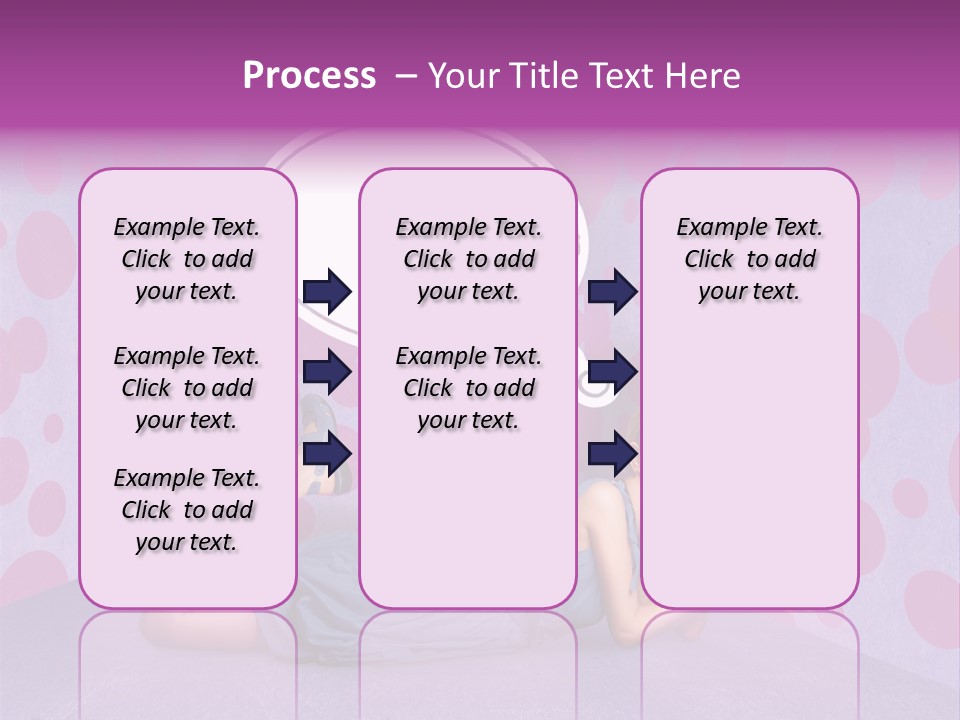 Process – Your Title Text Here

Example Text. Click to add your text.

Example Text. Click to add your text.

Example Text. Click to add your text.

Example Text. Click to add your text.

Example Text. Click to add your text.

Example Text. Click to add your text.